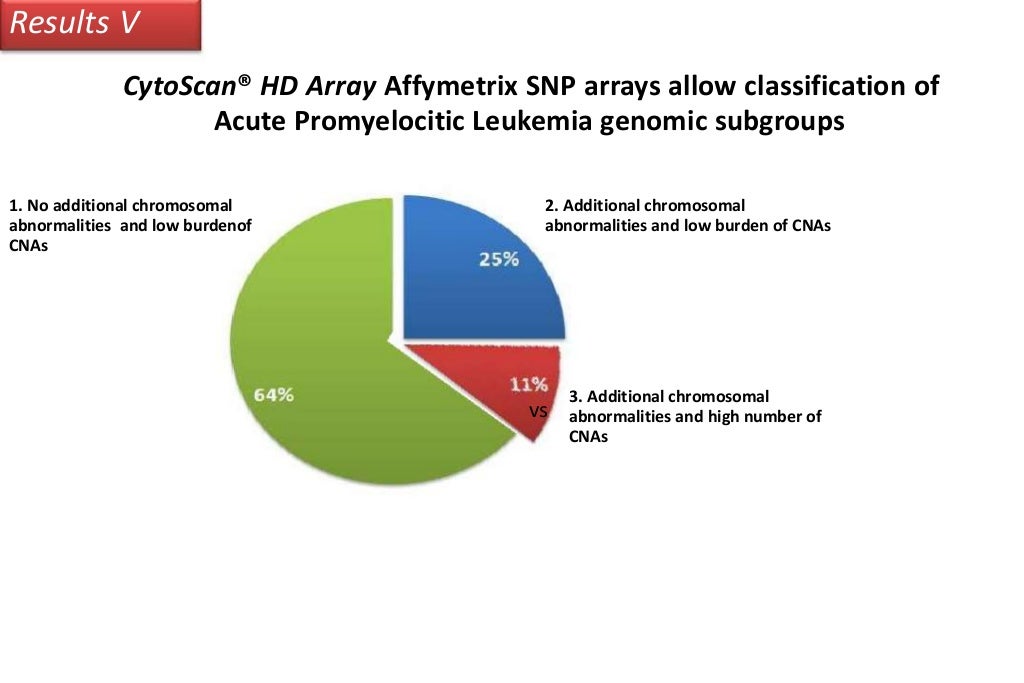 Results V

CytoScan® HD Array Affymetrix SNP arrays allow classification of Acute Promyelocitic Leukemia genomic subgroups

1. No additional chromosomal abnormalities and low burdenof CNAs

2. Additional chromosomal abnormalities and low burden of CNAs

25%

64%

11%

VS

3. Additional chromosomal abnormalities and high number of CNAs